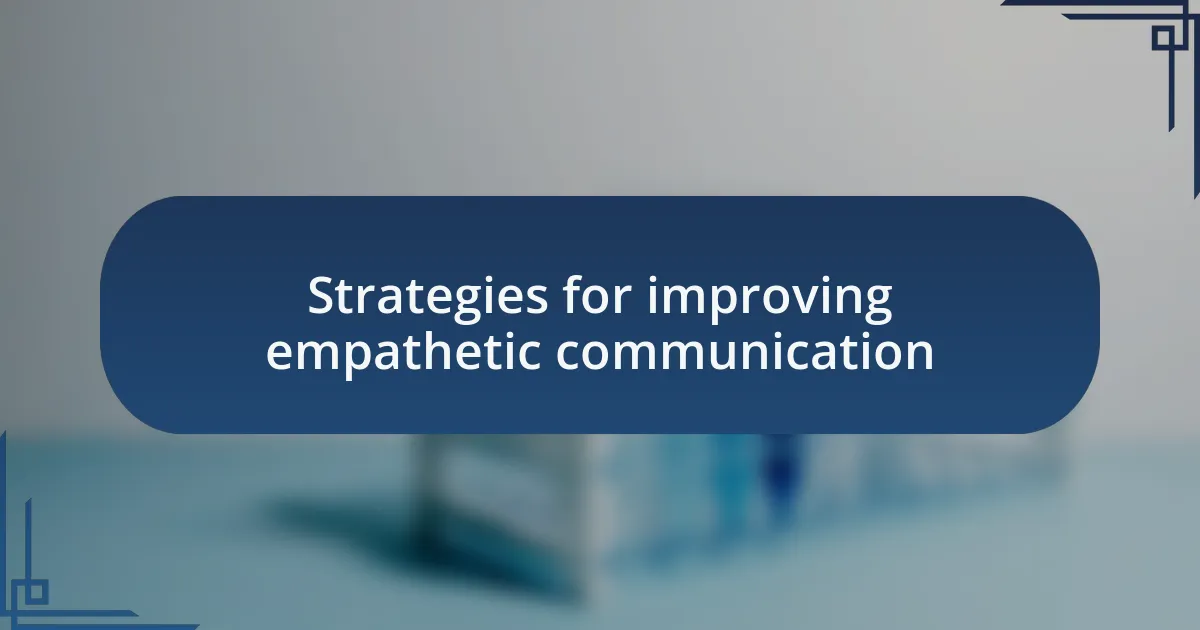 Strategies for improving empathetic communication